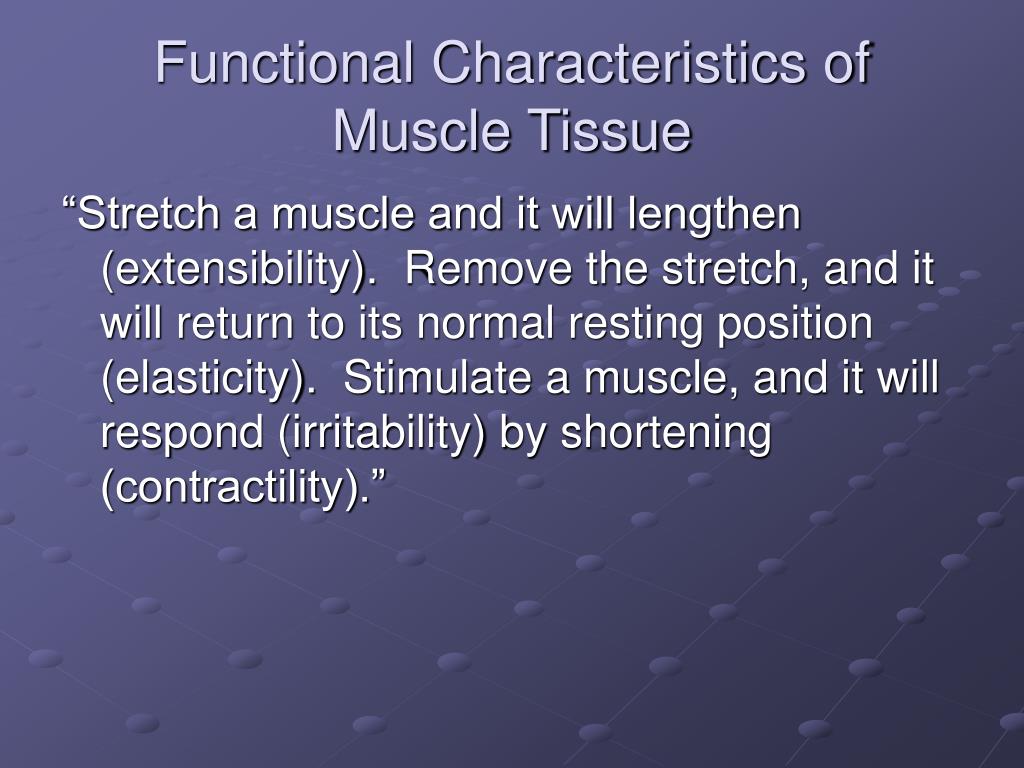 Functional Characteristics of Muscle Tissue

“Stretch a muscle and it will lengthen (extensibility). Remove the stretch, and it will return to its normal resting position (elasticity). Stimulate a muscle, and it will respond (irritability) by shortening (contractility).”